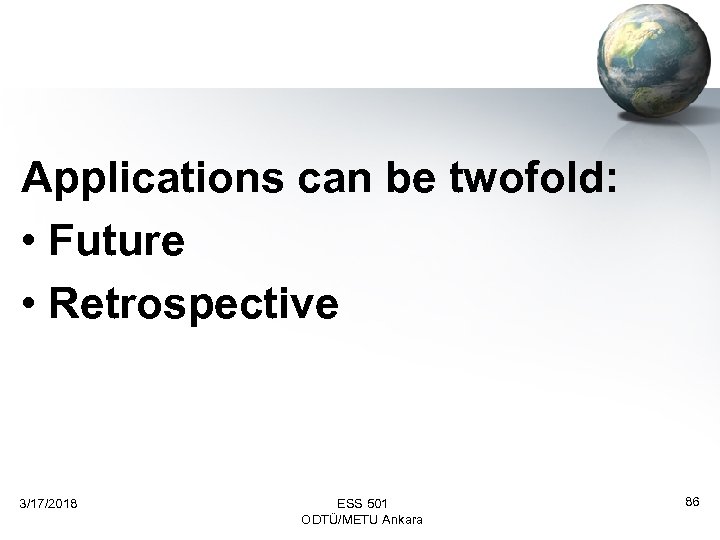 Applications can be twofold:
• Future
• Retrospective

3/17/2018

ESS 501
ODTÜ/METU Ankara

86